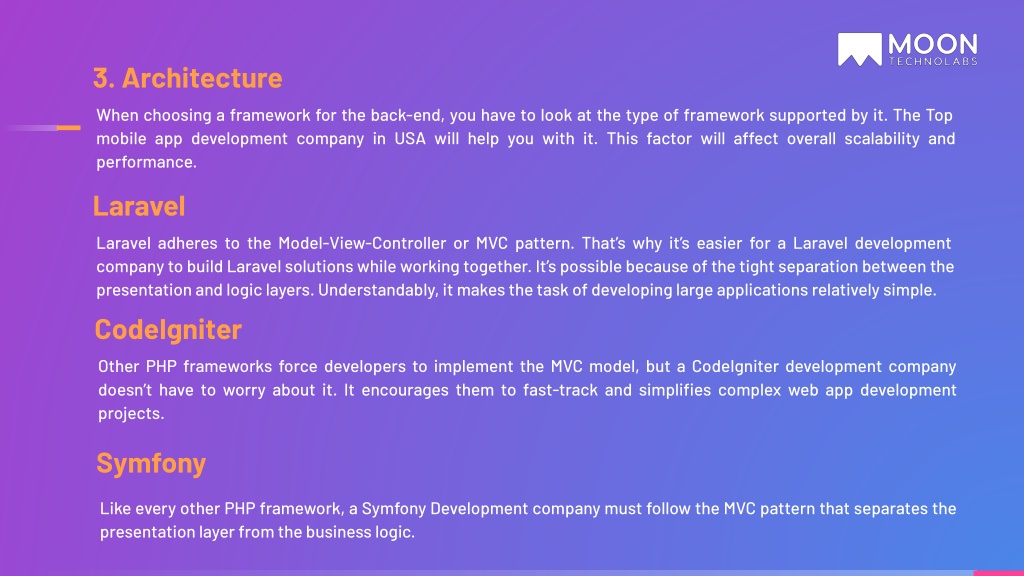 MOON
TECHNOLABS

3. Architecture

When choosing a framework for the back-end, you have to look at the type of framework supported by it. The Top mobile app development company in USA will help you with it. This factor will affect overall scalability and performance.

Laravel

Laravel adheres to the Model-View-Controller or MVC pattern. That's why it's easier for a Laravel development company to build Laravel solutions while working together. It's possible because of the tight separation between the presentation and logic layers. Understandably, it makes the task of developing large applications relatively simple.

CodeIgniter

Other PHP frameworks force developers to implement the MVC model, but a CodeIgniter development company doesn't have to worry about it. It encourages them to fast-track and simplifies complex web app development projects.

Symfony

Like every other PHP framework, a Symfony Development company must follow the MVC pattern that separates the presentation layer from the business logic.